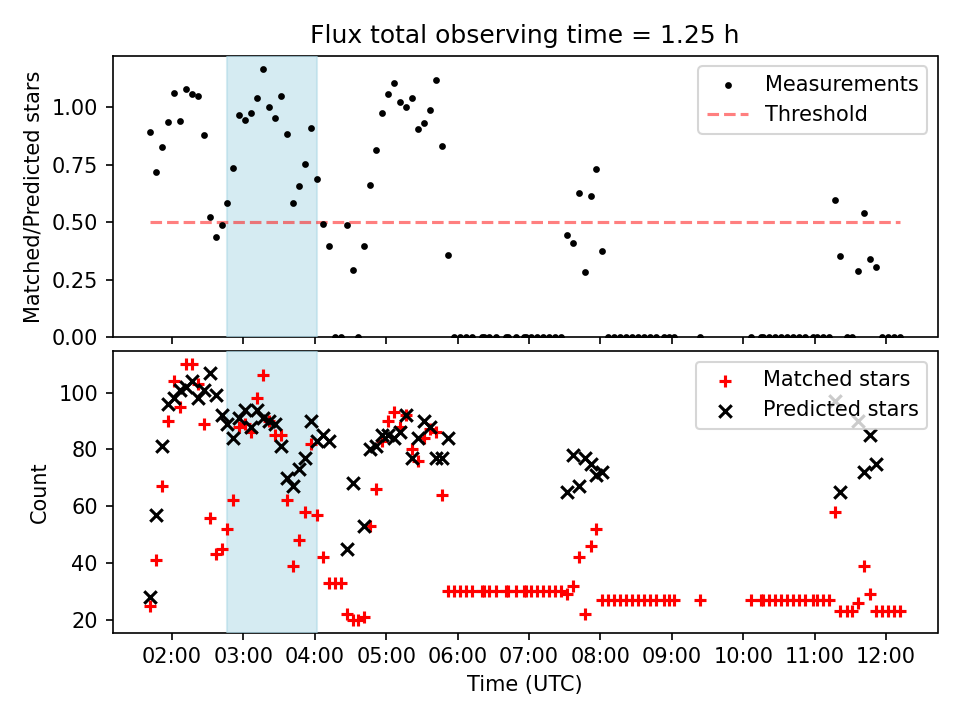 Flux total observing time = 1.25 h

Matched/Predicted stars

1.00
0.75
0.50
0.25
0.00

Measurements
Threshold

Count

100
80
60
40
20

Matched stars
Predicted stars

02:00
03:00
04:00
05:00
06:00
07:00
08:00
09:00
10:00
11:00
12:00

Time (UTC)